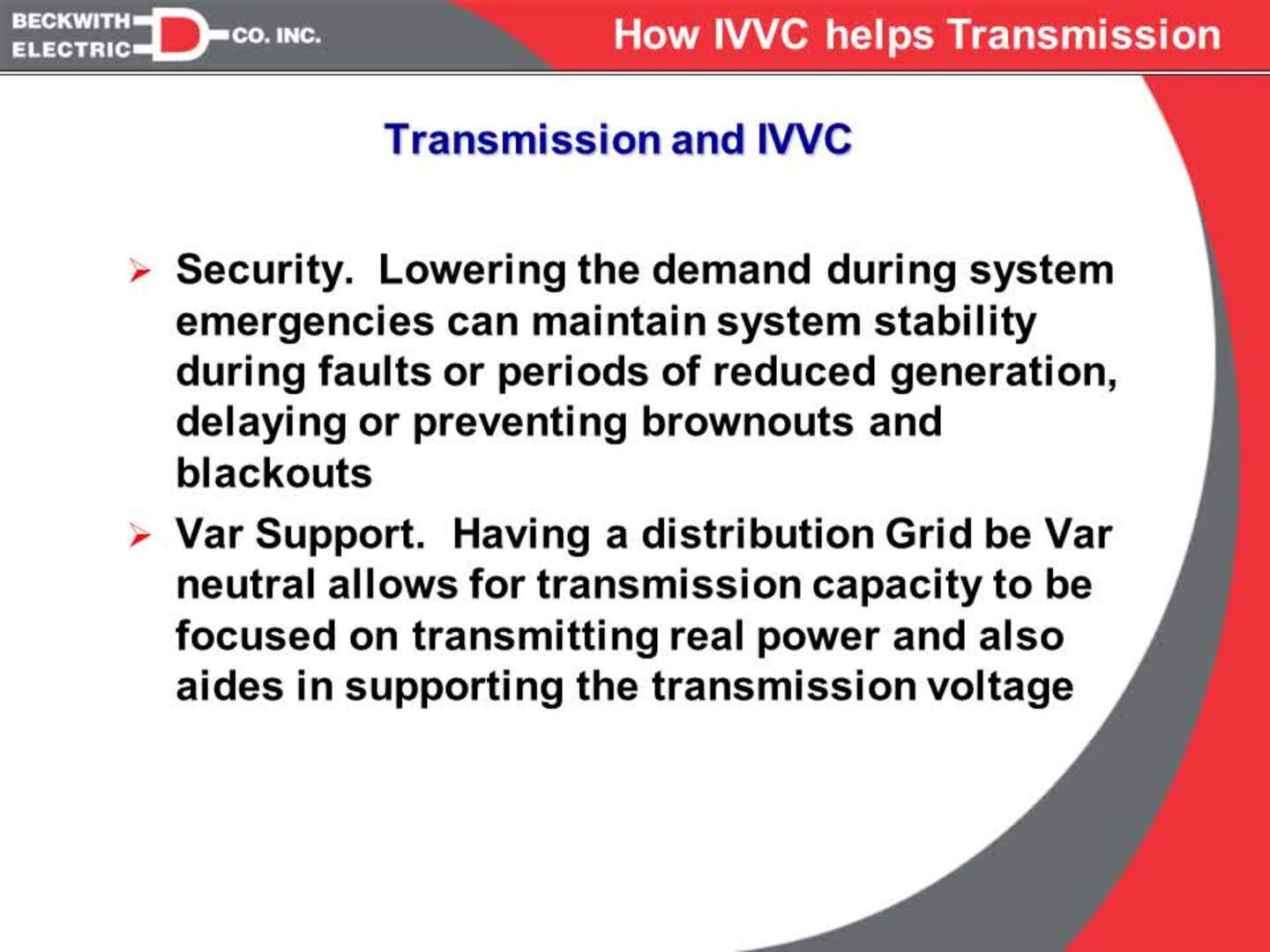 BECKWITH ELECTRIC CO. INC.

How IVVC helps Transmission

Transmission and IVVC

➢ Security. Lowering the demand during system emergencies can maintain system stability during faults or periods of reduced generation, delaying or preventing brownouts and blackouts

➢ Var Support. Having a distribution Grid be Var neutral allows for transmission capacity to be focused on transmitting real power and also aides in supporting the transmission voltage